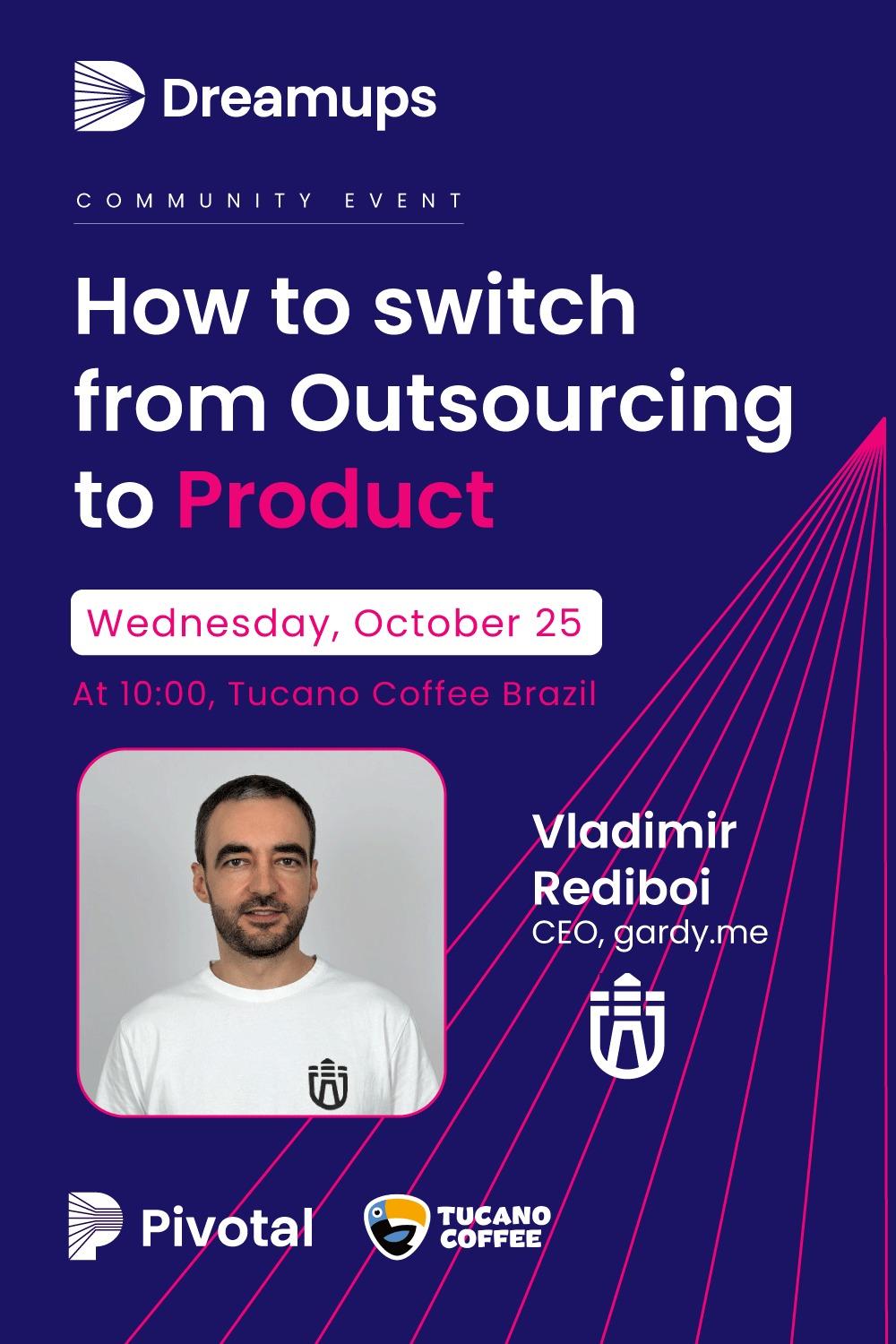 Dreamups

COMMUNITY EVENT

How to switch from Outsourcing to Product

Wednesday, October 25

At 10:00, Tucano Coffee Brazil

Vladimir Rediboi
CEO, gardy.me

Pivotal

TUCANO COFFEE